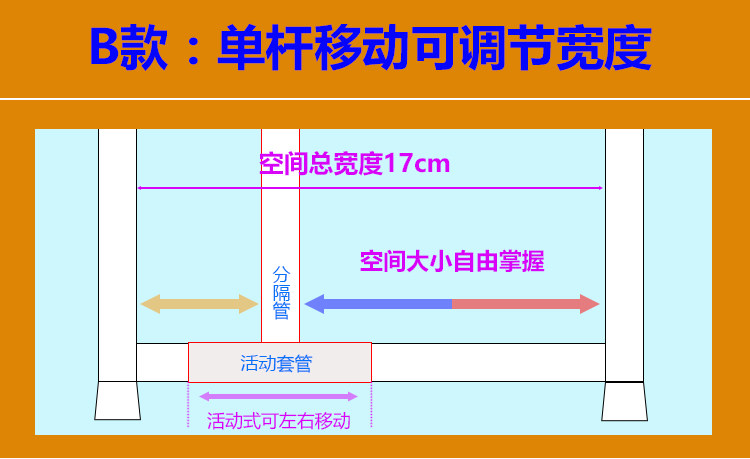 B款：单杆移动可调节宽度

空间总宽度17cm

空间大小自由掌握

分隔管

活动套管

活动式可左右移动